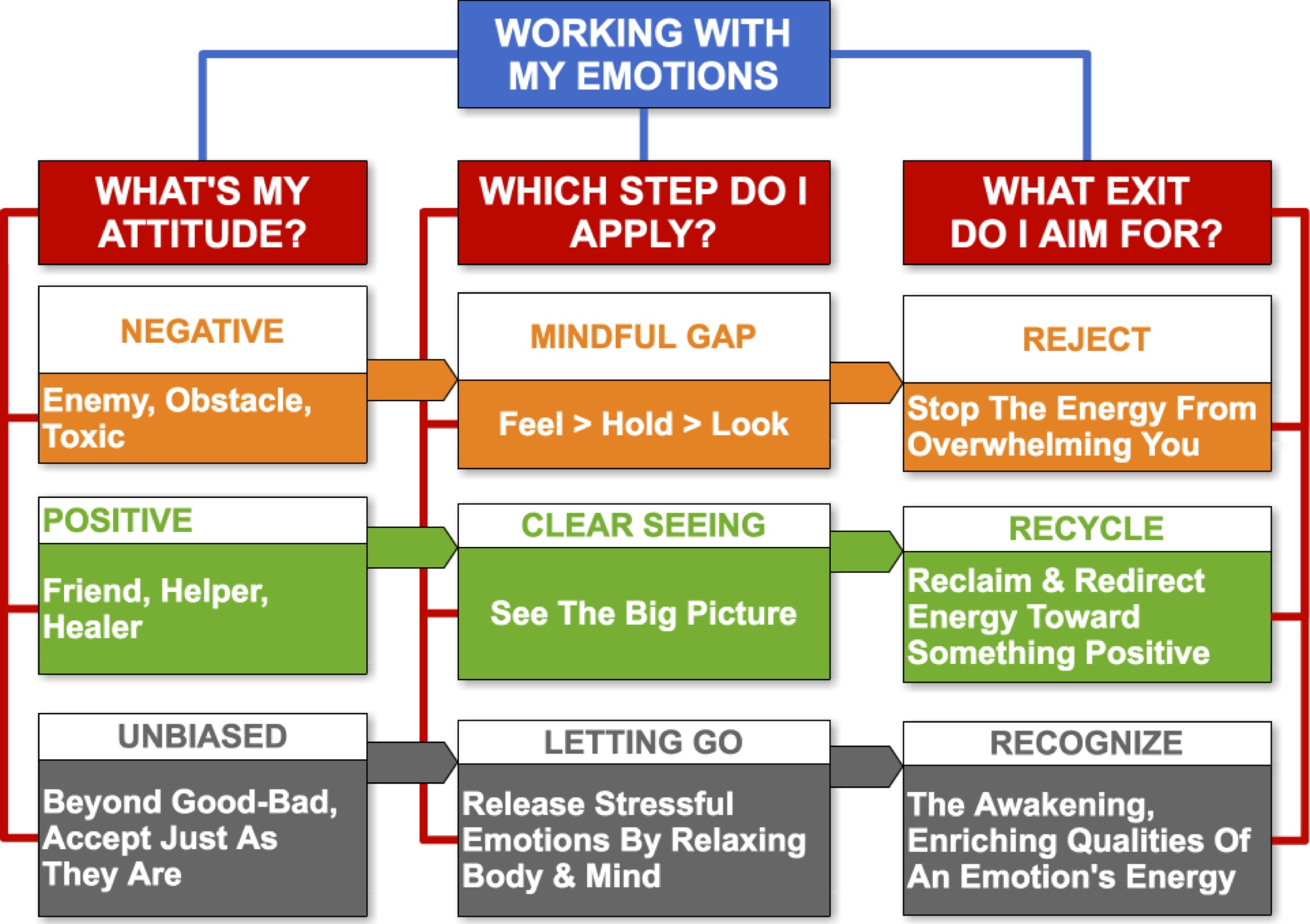 WORKING WITH MY EMOTIONS

WHAT'S MY ATTITUDE?

NEGATIVE

Enemy, Obstacle, Toxic

POSITIVE

Friend, Helper, Healer

UNBIASED

Beyond Good-Bad, Accept Just As They Are

WHICH STEP DO I APPLY?

MINDFUL GAP

Feel > Hold > Look

CLEAR SEEING

See The Big Picture

LETTING GO

Release Stressful Emotions By Relaxing Body & Mind

WHAT EXIT DO I AIM FOR?

REJECT

Stop The Energy From Overwhelming You

RECYCLE

Reclaim & Redirect Energy Toward Something Positive

RECOGNIZE

The Awakening, Enriching Qualities Of An Emotion's Energy